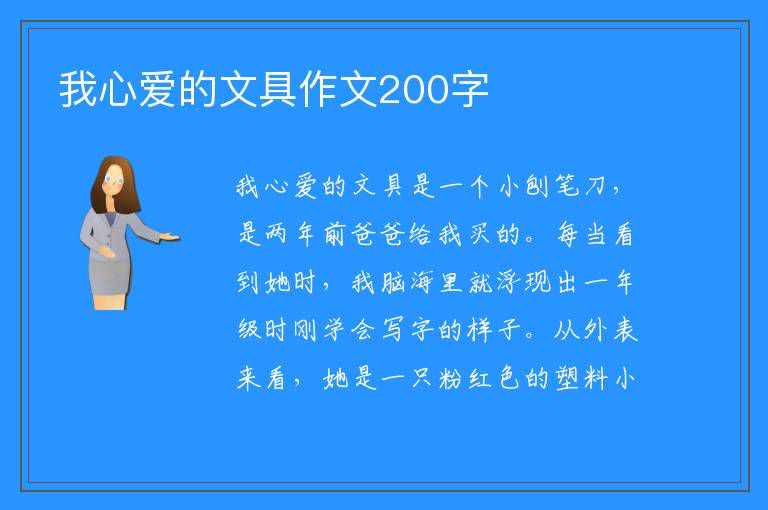 我心爱的文具作文200字

我心爱的文具是一个小刨笔刀，是两年前爸爸给我买的。每当看到她时，我脑海里就浮现出一年级时刚学会写字的样子。从外表来看，她是一只粉红色的塑料小